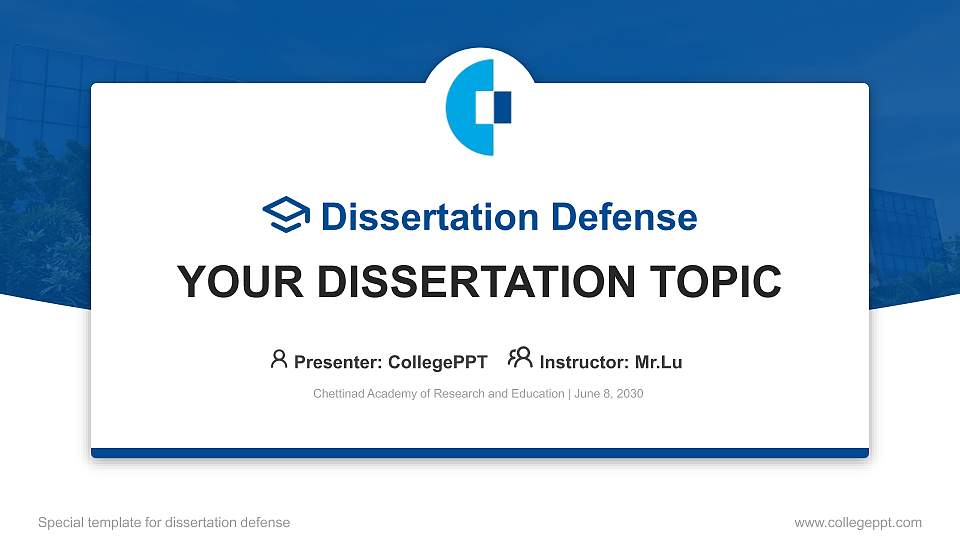 Dissertation Defense

YOUR DISSERTATION TOPIC

Presenter: CollegePPT Instructor: Mr.Lu

Chettinad Academy of Research and Education | June 8, 2030

Special template for dissertation defense

www.collegeppt.com